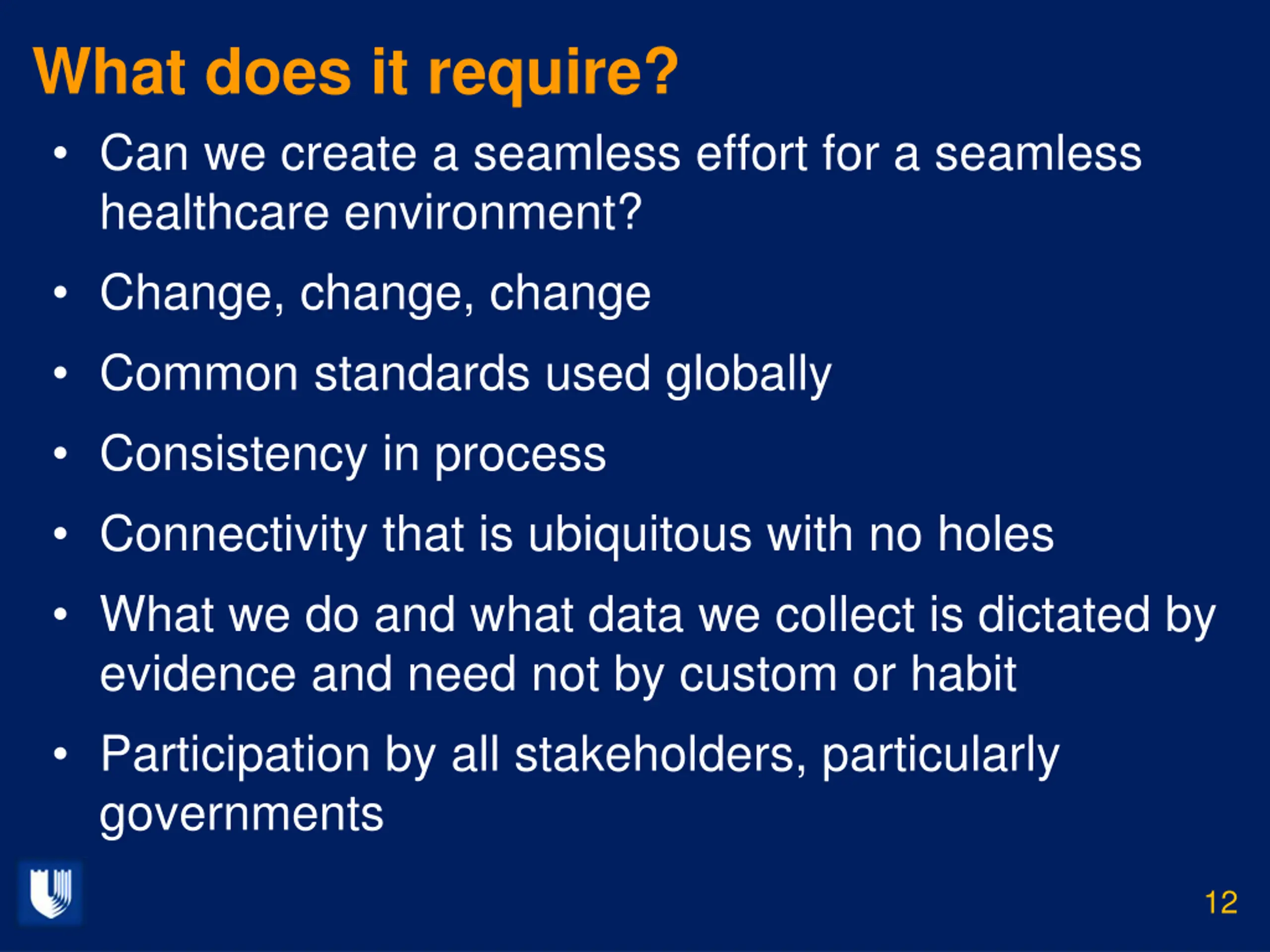 What does it require?

• Can we create a seamless effort for a seamless healthcare environment?

• Change, change, change

• Common standards used globally

• Consistency in process

• Connectivity that is ubiquitous with no holes

• What we do and what data we collect is dictated by evidence and need not by custom or habit

• Participation by all stakeholders, particularly governments

12